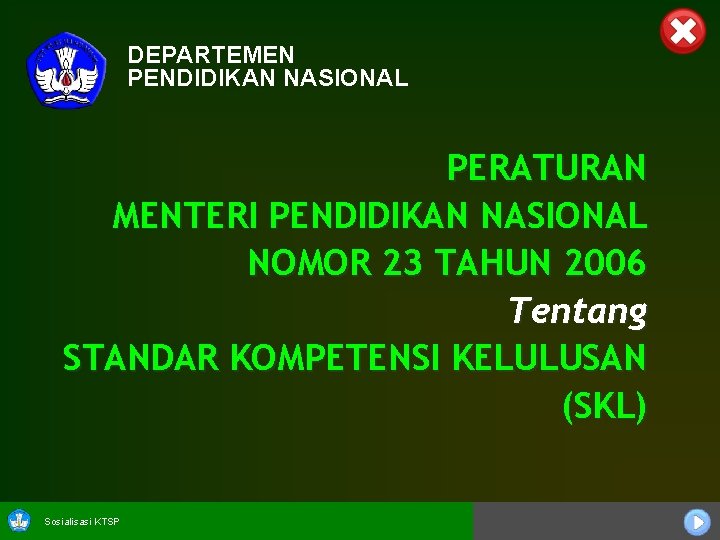 DEPARTEMEN
PENDIDIKAN NASIONAL

PERATURAN
MENTERI PENDIDIKAN NASIONAL
NOMOR 23 TAHUN 2006
Tentang
STANDAR KOMPETENSI KELULUSAN
(SKL)

Sosialisasi KTSP